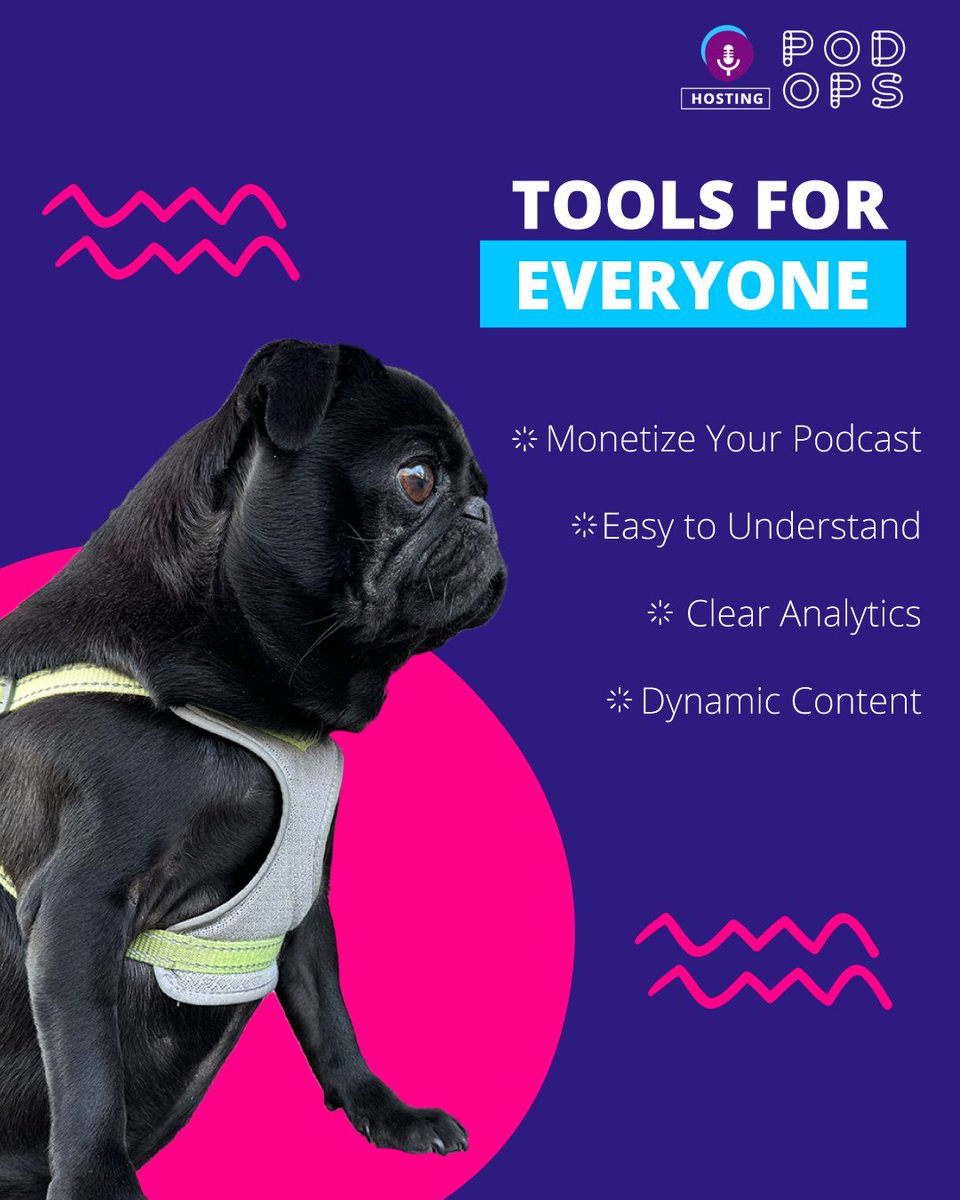 HOSTING POD OPS

TOOLS FOR EVERYONE

Monetize Your Podcast

Easy to Understand

Clear Analytics

Dynamic Content